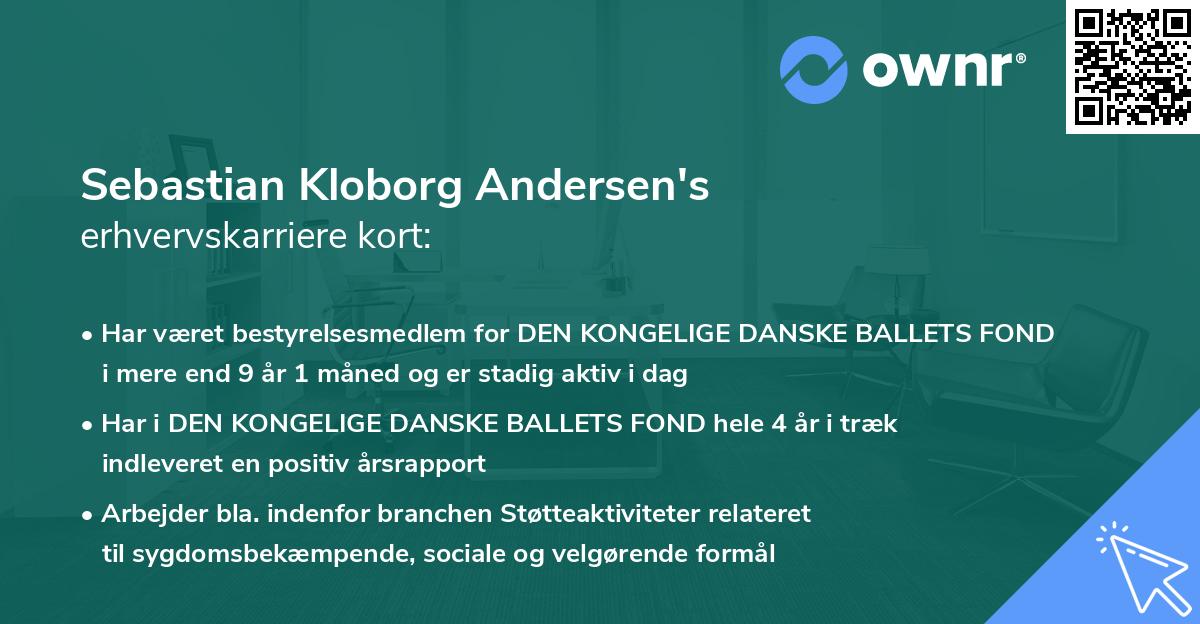 ownr®

Sebastian Kloborg Andersen's
erhvervskarriere kort:

• Har været bestyrelsesmedlem for DEN KONGELIGE DANSKE BALLETS FOND i mere end 9 år 1 måned og er stadig aktiv i dag

• Har i DEN KONGELIGE DANSKE BALLETS FOND hele 4 år i træk indleveret en positiv årsrapport

• Arbejder bla. indenfor branchen Støtteaktiviteter relateret til sygdomsbekæmpende, sociale og velgørende formål